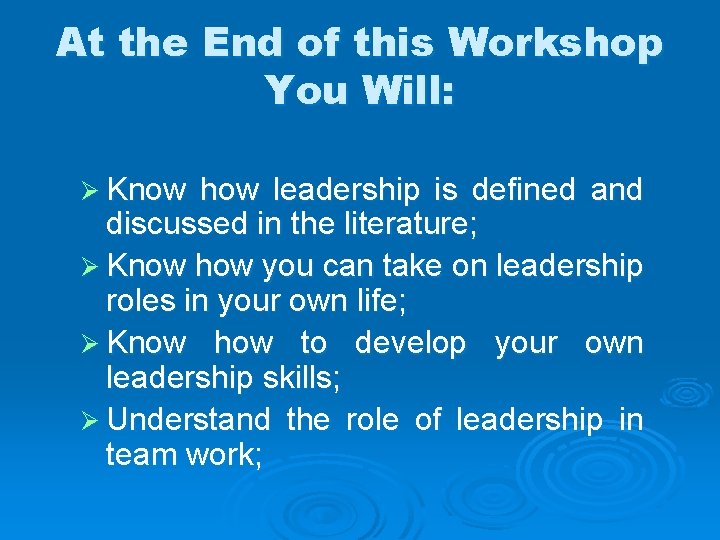 At the End of this Workshop You Will:

➢ Know how leadership is defined and discussed in the literature;
➢ Know how you can take on leadership roles in your own life;
➢ Know how to develop your own leadership skills;
➢ Understand the role of leadership in team work;